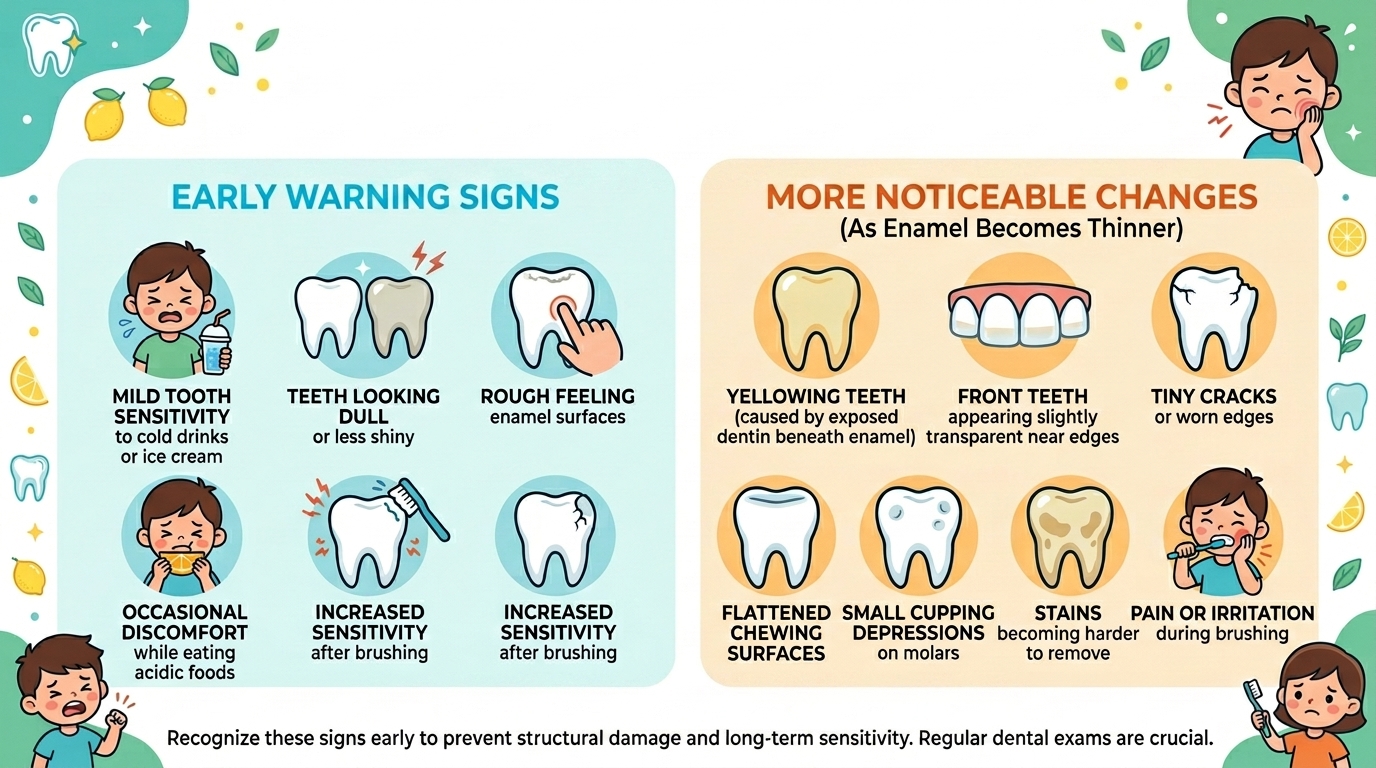 EARLY WARNING SIGNS

MILD TOOTH SENSITIVITY to cold drinks or ice cream

TEETH LOOKING DULL or less shiny

ROUGH FEELING enamel surfaces

OCCASIONAL DISCOMFORT while eating acidic foods

INCREASED SENSITIVITY after brushing

INCREASED SENSITIVITY after brushing

MORE NOTICEABLE CHANGES
(As Enamel Becomes Thinner)

YELLOWING TEETH (caused by exposed dentin beneath enamel)

FRONT TEETH appearing slightly transparent near edges

TINY CRACKS or worn edges

FLATTENED CHEWING SURFACES

SMALL CUPPING DEPRESSIONS on molars

STAINS becoming harder to remove

PAIN OR IRRITATION during brushing

Recognize these signs early to prevent structural damage and long-term sensitivity. Regular dental exams are crucial.